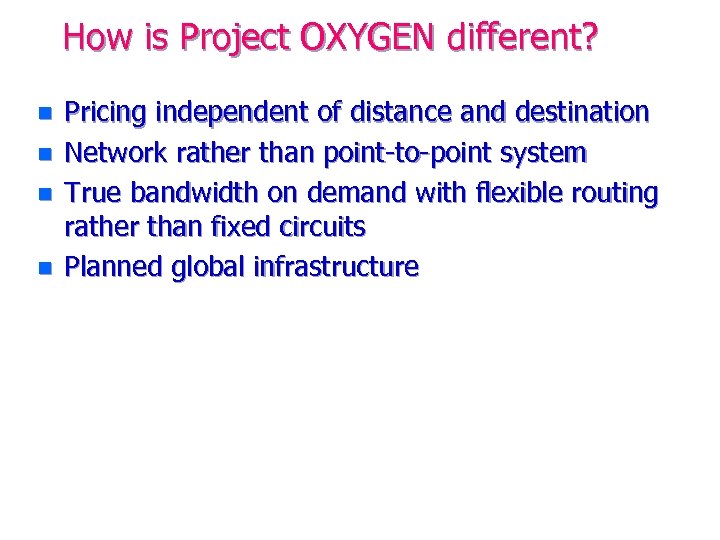 How is Project OXYGEN different?

- Pricing independent of distance and destination
- Network rather than point-to-point system
- True bandwidth on demand with flexible routing rather than fixed circuits
- Planned global infrastructure